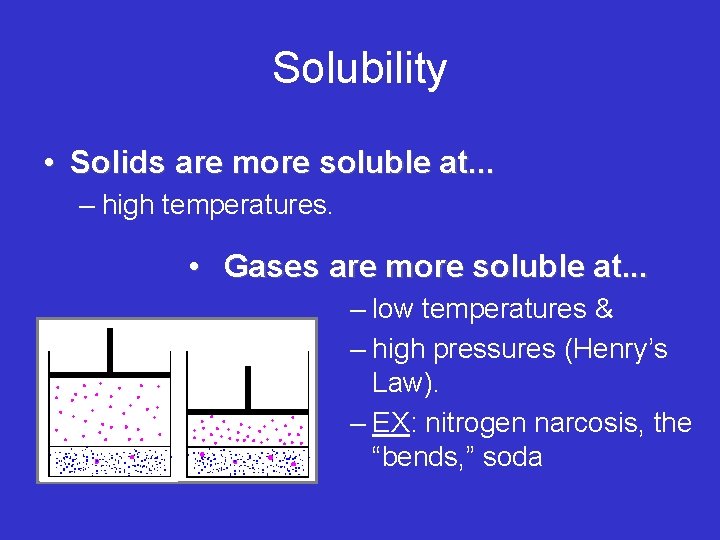 Solubility

• Solids are more soluble at...
– high temperatures.

• Gases are more soluble at...
– low temperatures &
– high pressures (Henry's Law).
– EX: nitrogen narcosis, the "bends," soda